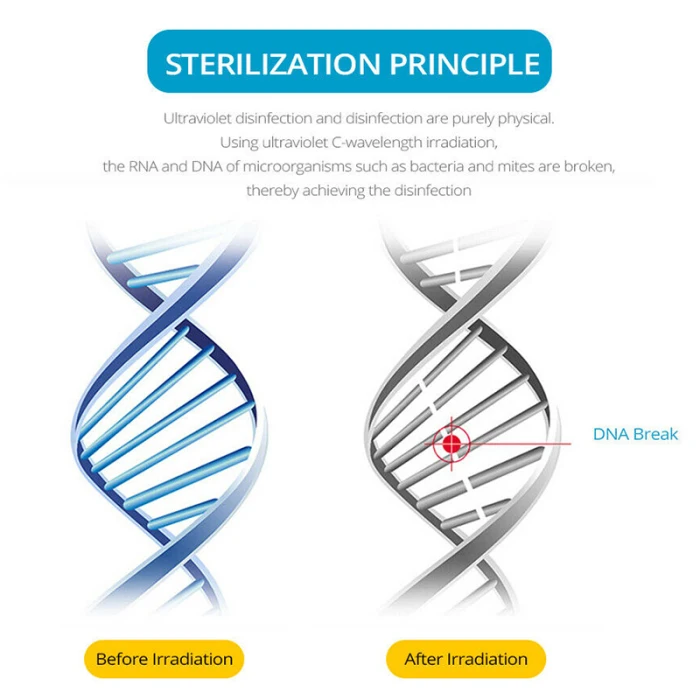 STERILIZATION PRINCIPLE

Ultraviolet disinfection and disinfection are purely physical. Using ultraviolet C-wavelength irradiation, the RNA and DNA of microorganisms such as bacteria and mites are broken, thereby achieving the disinfection

DNA Break

Before Irradiation

After Irradiation